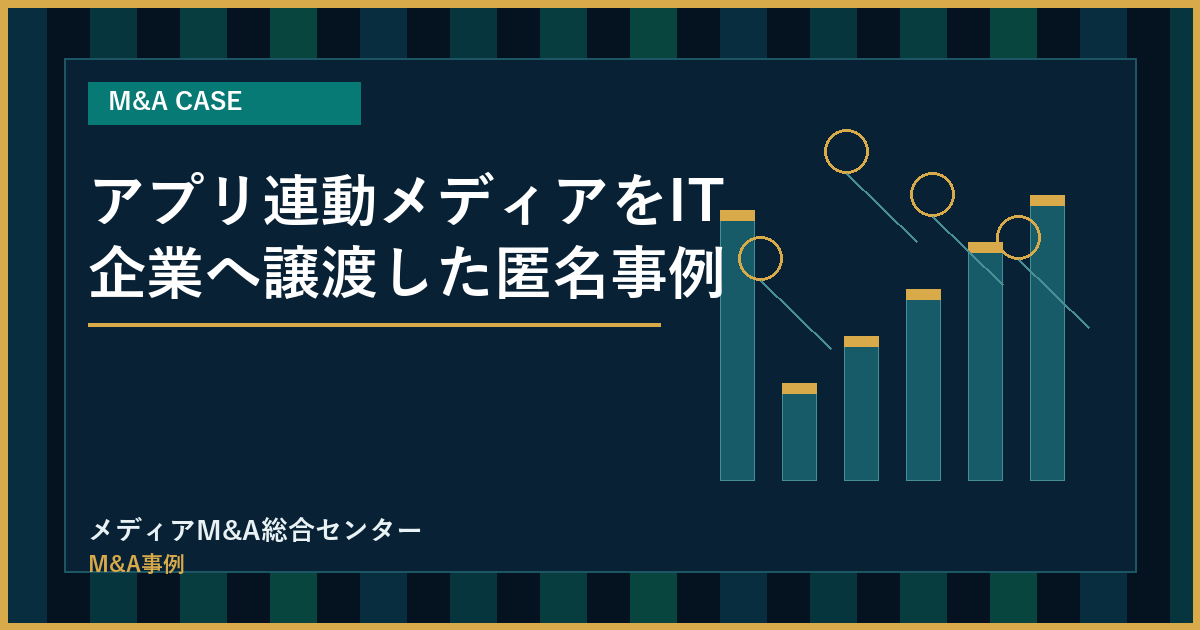 M&A CASE

アプリ連動メディアをIT企業へ譲渡した匿名事例

メディアM&A総合センター

M&A事例